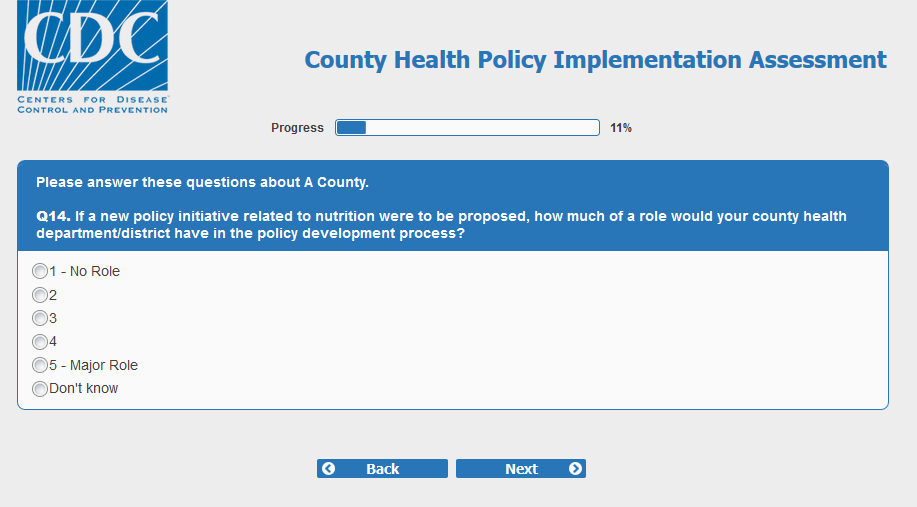 CDC
CENTERS FOR DISEASE CONTROL AND PREVENTION

County Health Policy Implementation Assessment

Progress 11%

Please answer these questions about A County.

Q14. If a new policy initiative related to nutrition were to be proposed, how much of a role would your county health department/district have in the policy development process?

1 - No Role
2
3
4
5 - Major Role
Don't know

Back
Next